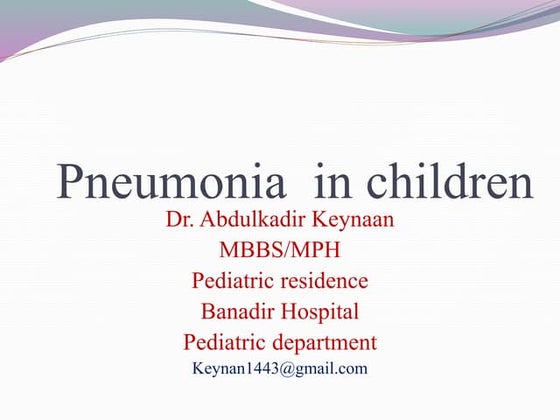 Pneumonia in children

Dr. Abdulkadir Keynaan
MBBS/MPH
Pediatric residence
Banadir Hospital
Pediatric department
Keynan1443@gmail.com